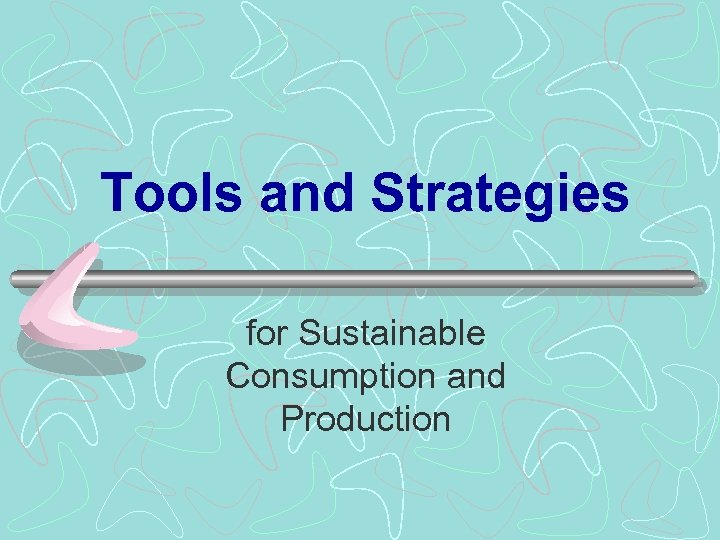 Tools and Strategies

for Sustainable Consumption and Production